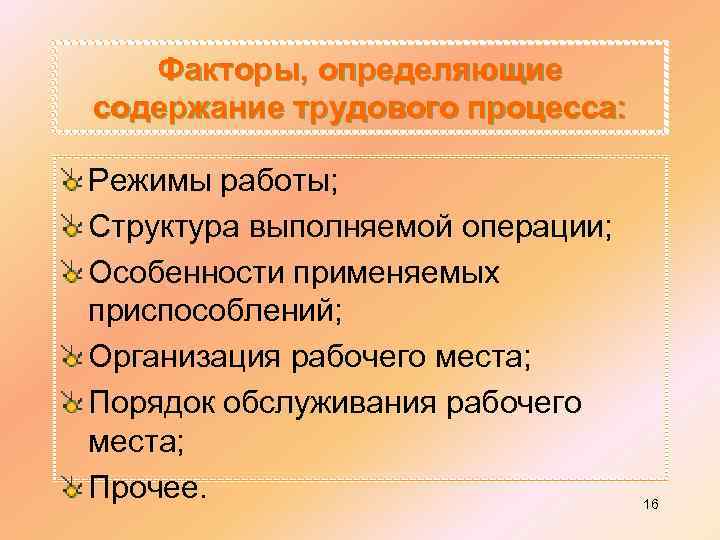 Факторы, определяющие содержание трудового процесса:

Режимы работы;
Структура выполняемой операции;
Особенности применяемых приспособлений;
Организация рабочего места;
Порядок обслуживания рабочего места;
Прочее.

16